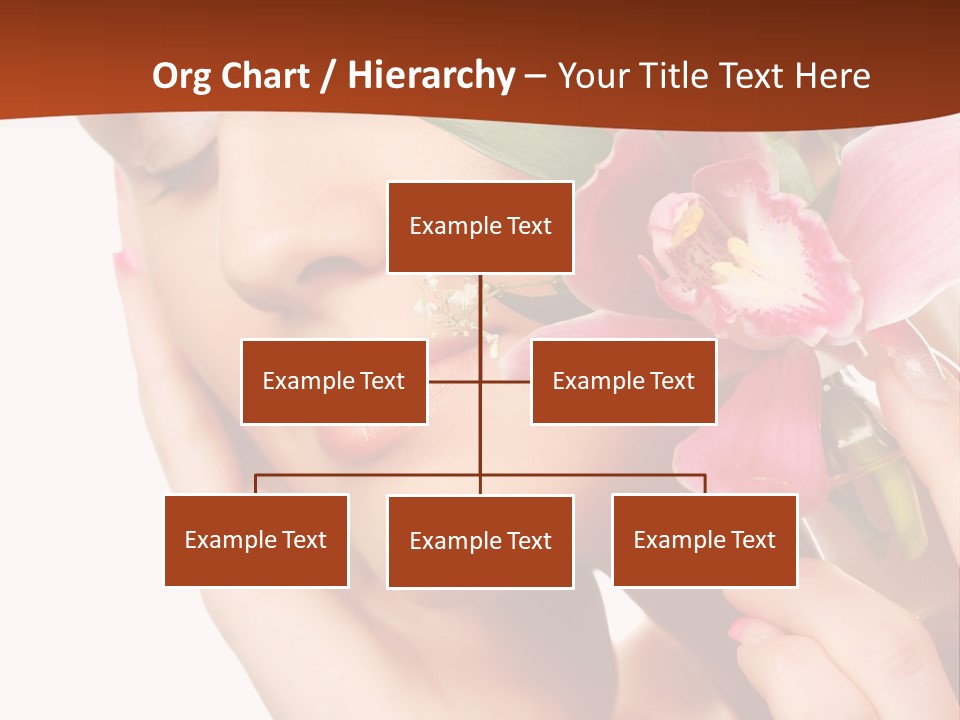 Org Chart / Hierarchy – Your Title Text Here

Example Text

Example Text

Example Text

Example Text

Example Text

Example Text